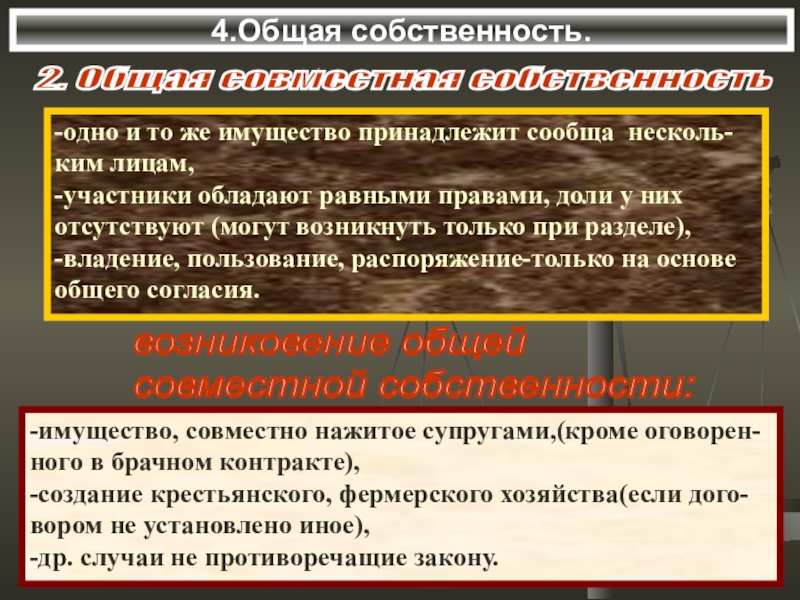 4.Общая собственность.

2. Общая совместная собственность

-одно и то же имущество принадлежит сообща нескольким лицам,
-участники обладают равными правами, доли у них отсутствуют (могут возникнуть только при разделе),
-владение, пользование, распоряжение-только на основе общего согласия.

возниковение общей совместной собственности:

-имущество, совместно нажитое супругами,(кроме оговоренного в брачном контракте),
-создание крестьянского, фермерского хозяйства(если договором не установлено иное),
-др. случаи не противоречащие закону.